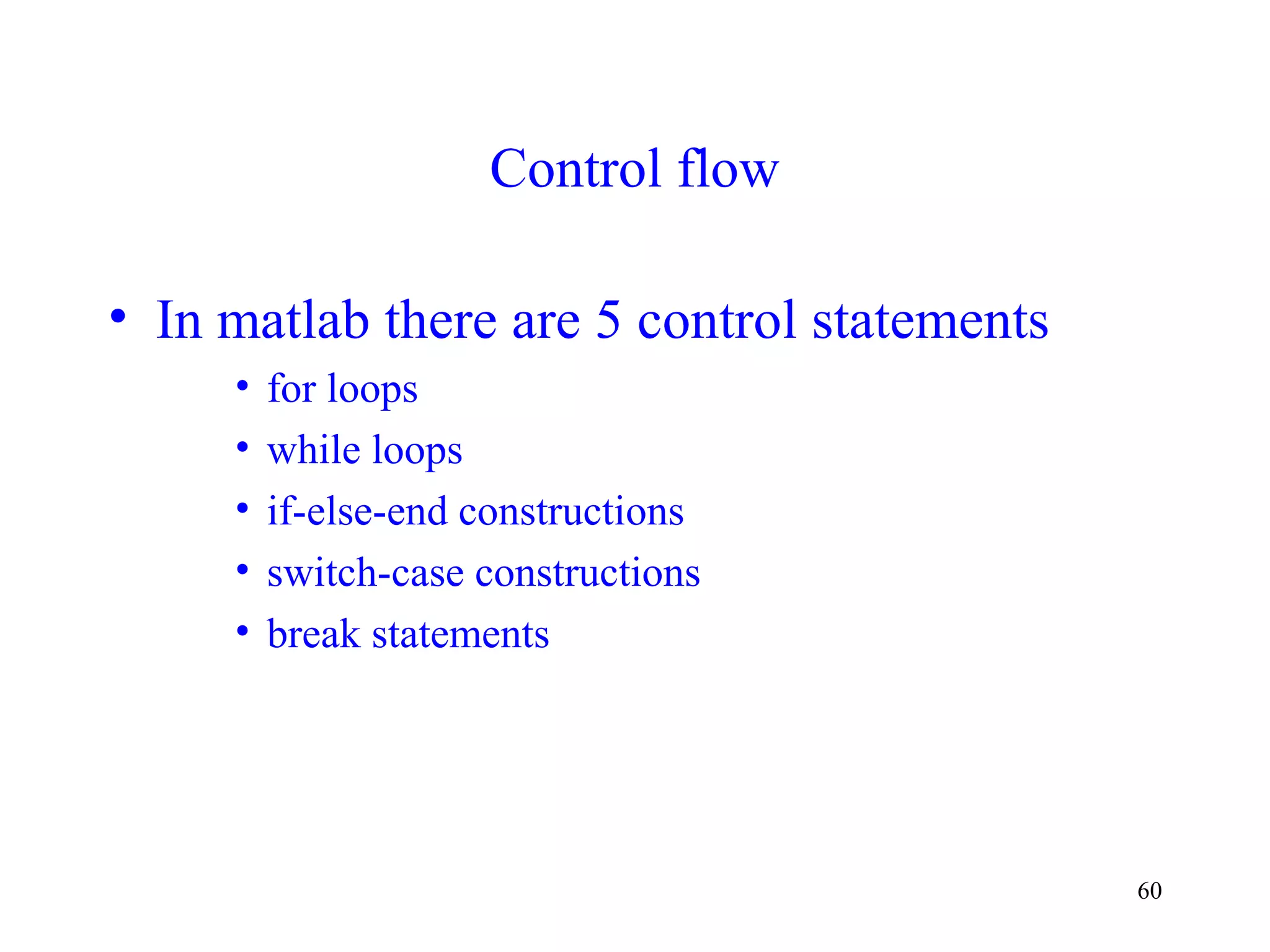 Control flow

• In matlab there are 5 control statements
  • for loops
  • while loops
  • if-else-end constructions
  • switch-case constructions
  • break statements

60